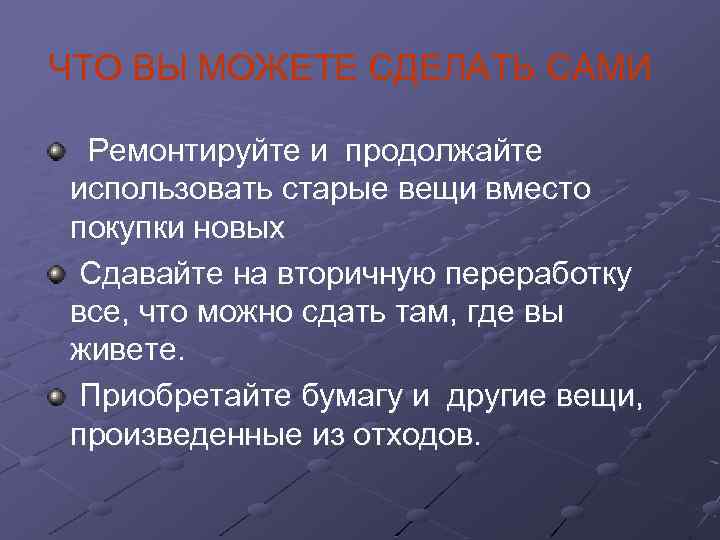 ЧТО ВЫ МОЖЕТЕ СДЕЛАТЬ САМИ

Ремонтируйте и продолжайте использовать старые вещи вместо покупки новых

Сдавайте на вторичную переработку все, что можно сдать там, где вы живете.

Приобретайте бумагу и другие вещи, произведенные из отходов.